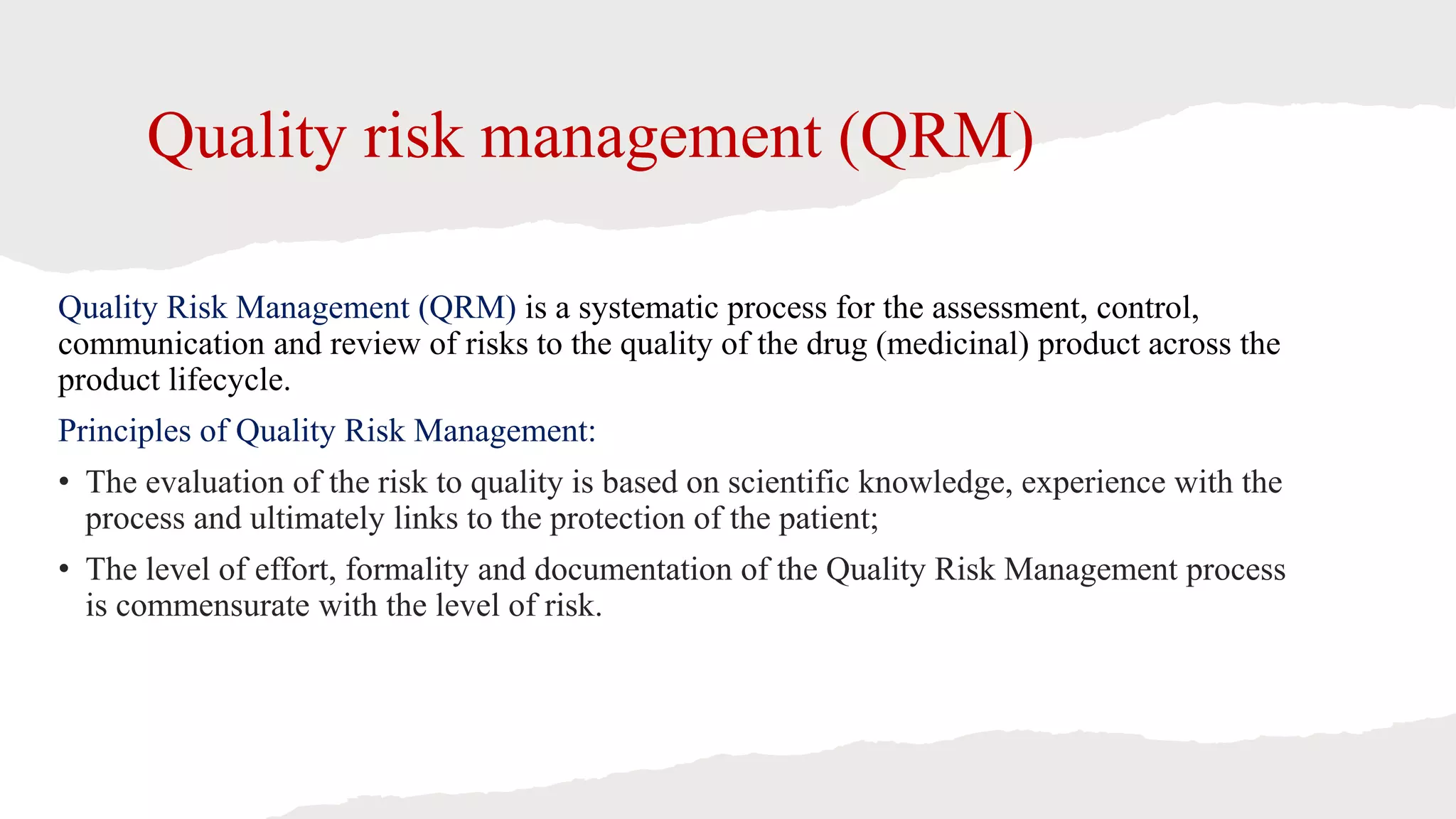 Quality risk management (QRM)

Quality Risk Management (QRM) is a systematic process for the assessment, control, communication and review of risks to the quality of the drug (medicinal) product across the product lifecycle.

Principles of Quality Risk Management:

• The evaluation of the risk to quality is based on scientific knowledge, experience with the process and ultimately links to the protection of the patient;

• The level of effort, formality and documentation of the Quality Risk Management process is commensurate with the level of risk.